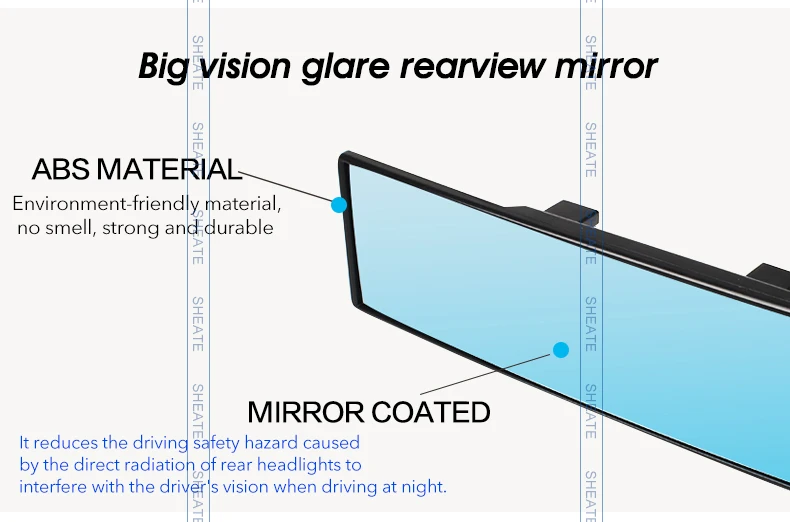 Big vision glare rearview mirror

ABS MATERIAL

Environment-friendly material, no smell, strong and durable

MIRROR COATED

It reduces the driving safety hazard caused by the direct radiation of rear headlights to interfere with the driver's vision when driving at night.

SHEATE